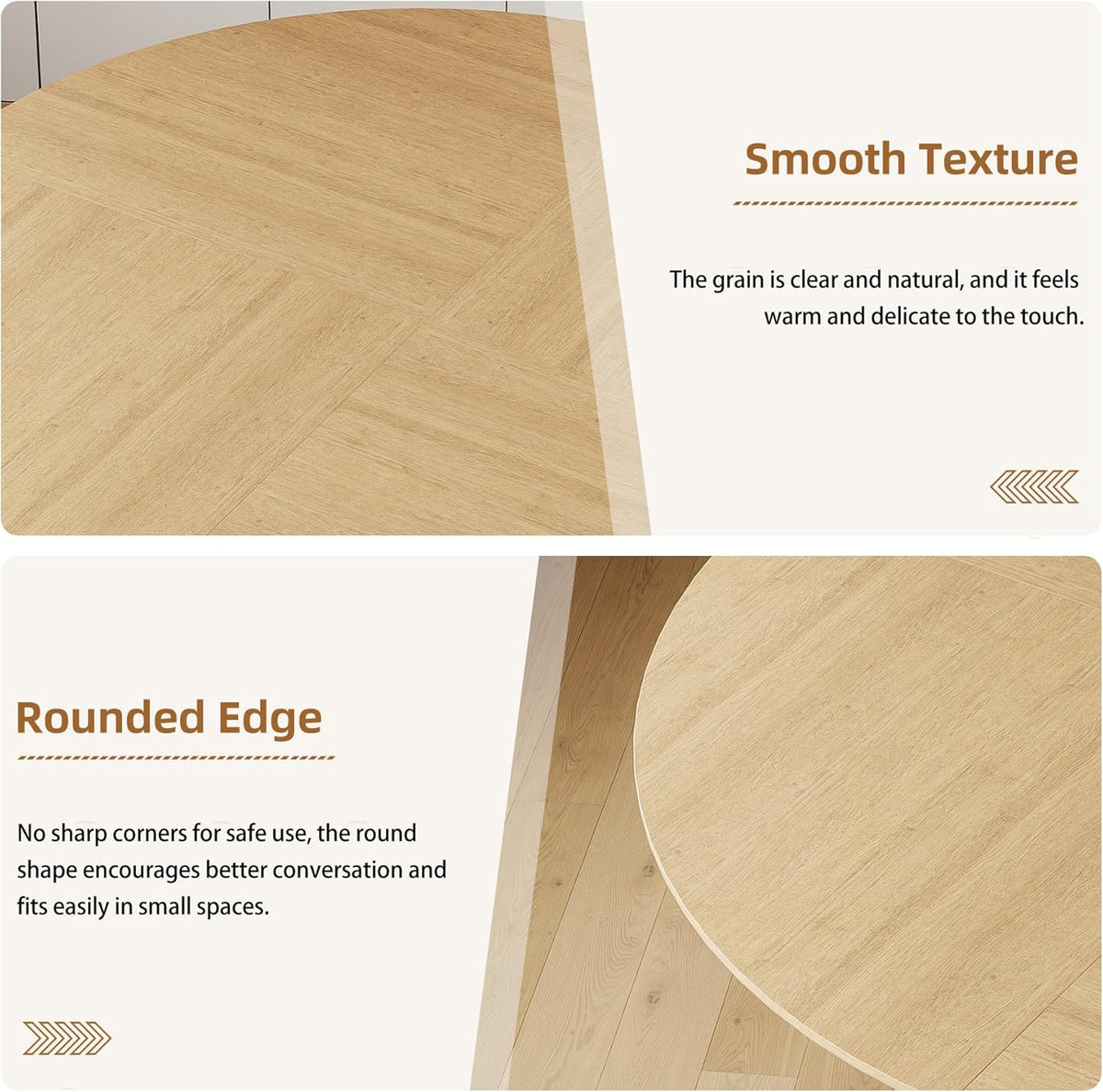 Smooth Texture

The grain is clear and natural, and it feels warm and delicate to the touch.

Rounded Edge

No sharp corners for safe use, the round shape encourages better conversation and fits easily in small spaces.